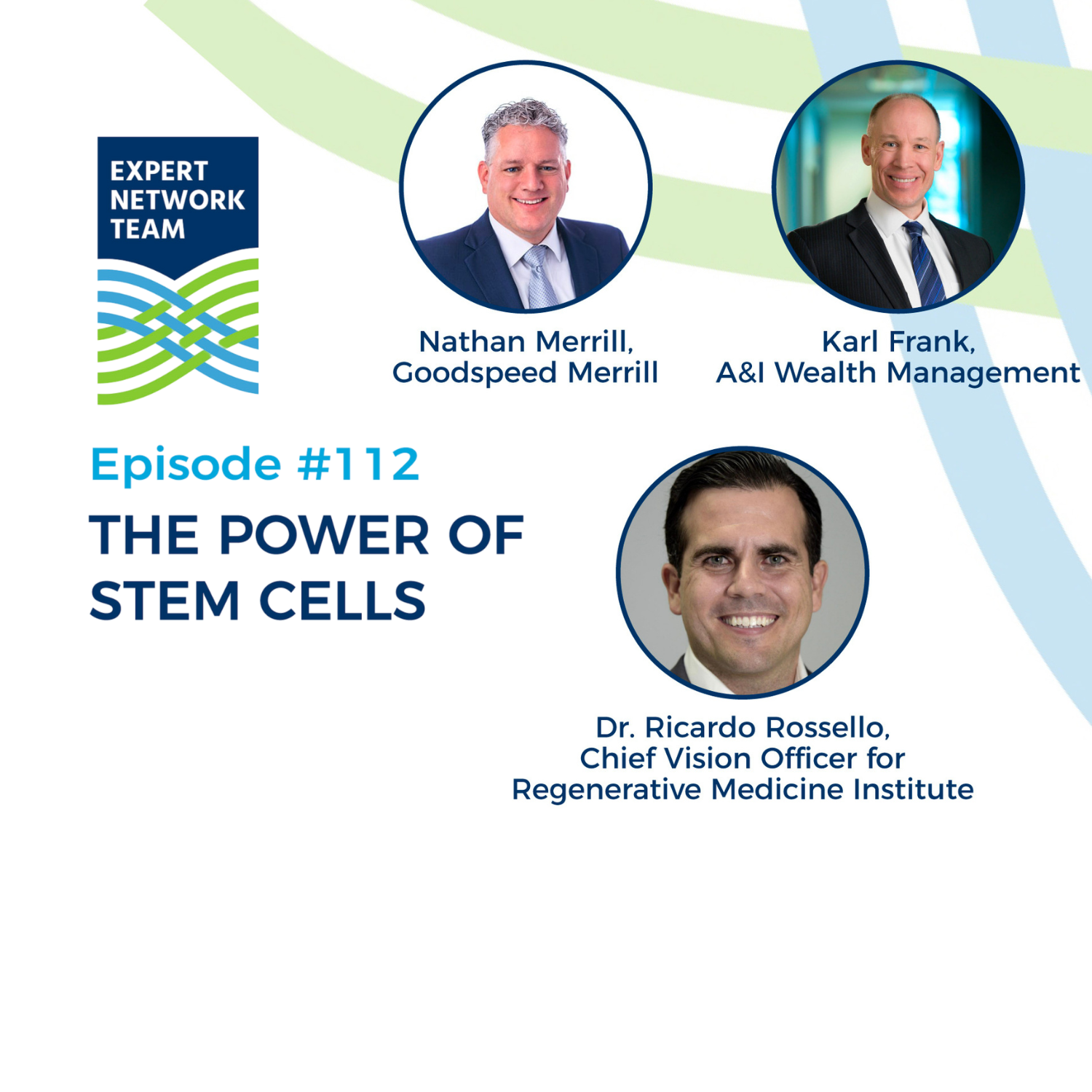 EXPERT NETWORK TEAM

Nathan Merrill, Goodspeed Merrill

Karl Frank, A&I Wealth Management

Episode #112

THE POWER OF STEM CELLS

Dr. Ricardo Rossello, Chief Vision Officer for Regenerative Medicine Institute